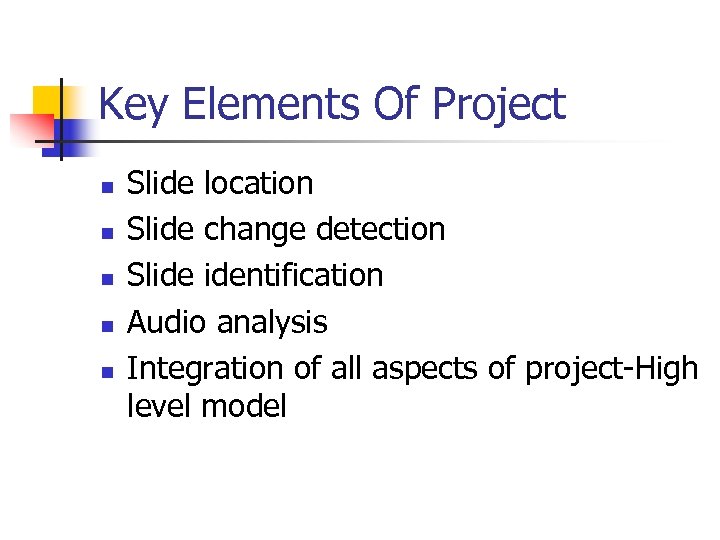 Key Elements Of Project

- Slide location
- Slide change detection
- Slide identification
- Audio analysis
- Integration of all aspects of project-High level model